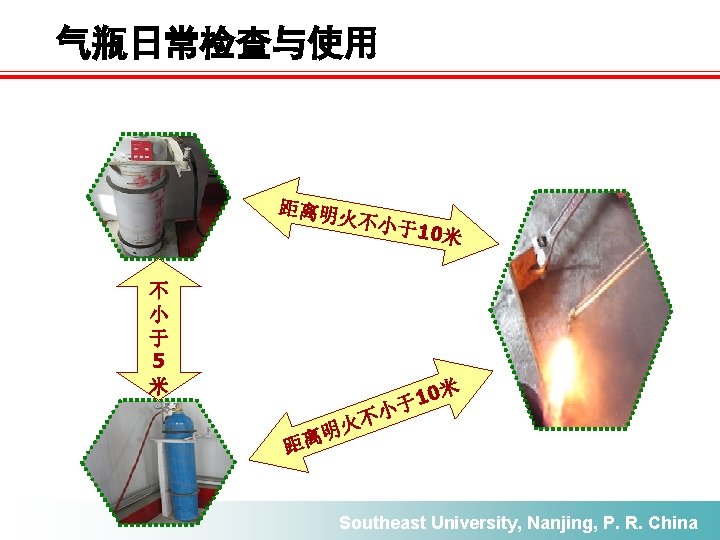 气瓶日常检查与使用

距离明火不小于10米

不小于5米

距离明火不小于10米

Southeast University, Nanjing, P. R. China